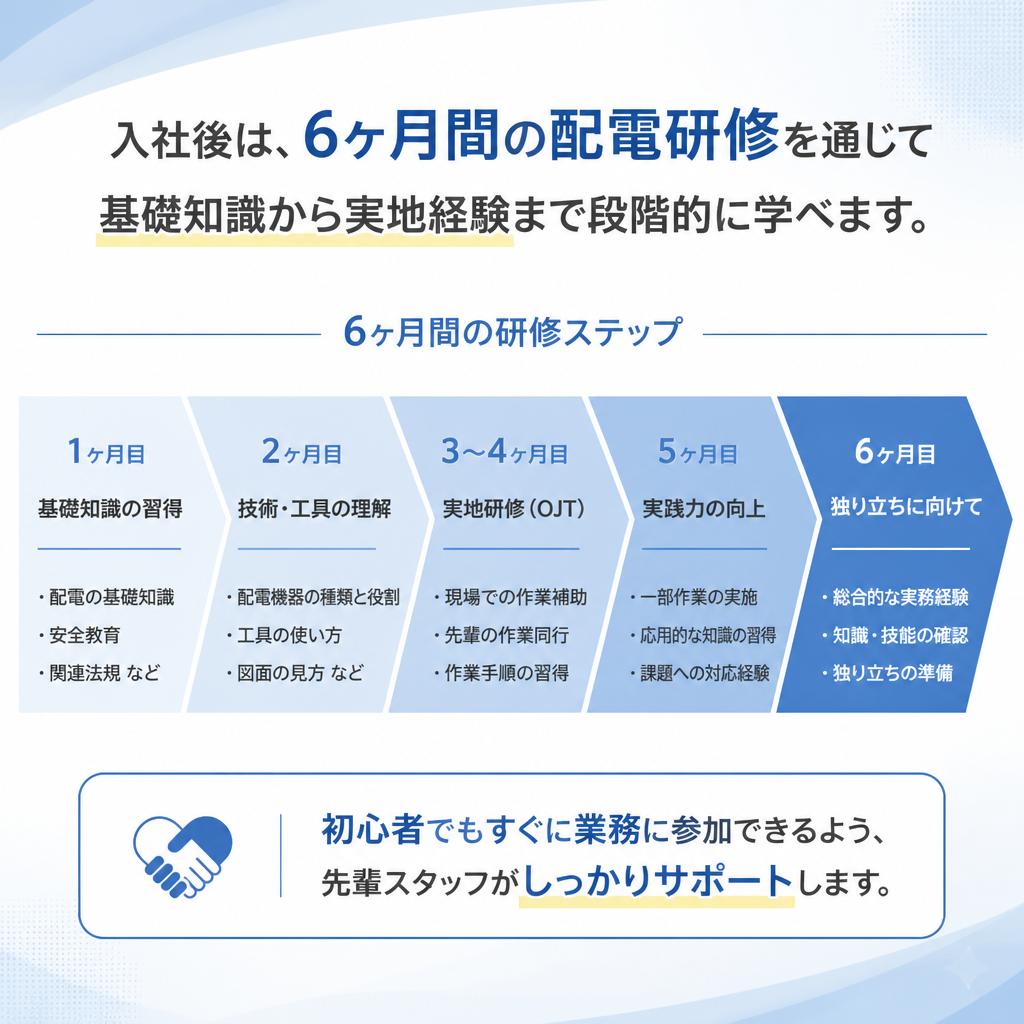 入社後は、6ヶ月間の配電研修を通じて
基礎知識から実地経験まで段階的に学べます。

6ヶ月間の研修ステップ

1ヶ月目
基礎知識の習得
・配電の基礎知識
・安全教育
・関連法規 など

2ヶ月目
技術・工具の理解
・配電機器の種類と役割
・工具の使い方
・図面の見方 など

3〜4ヶ月目
実地研修（OJT）
・現場での作業補助
・先輩の作業同行
・作業手順の習得

5ヶ月目
実践力の向上
・一部作業の実施
・応用的な知識の習得
・課題への対応経験

6ヶ月目
独り立ちに向けて
・総合的な実務経験
・知識・技能の確認
・独り立ちの準備

初心者でもすぐに業務に参加できるよう、
先輩スタッフがしっかりサポートします。